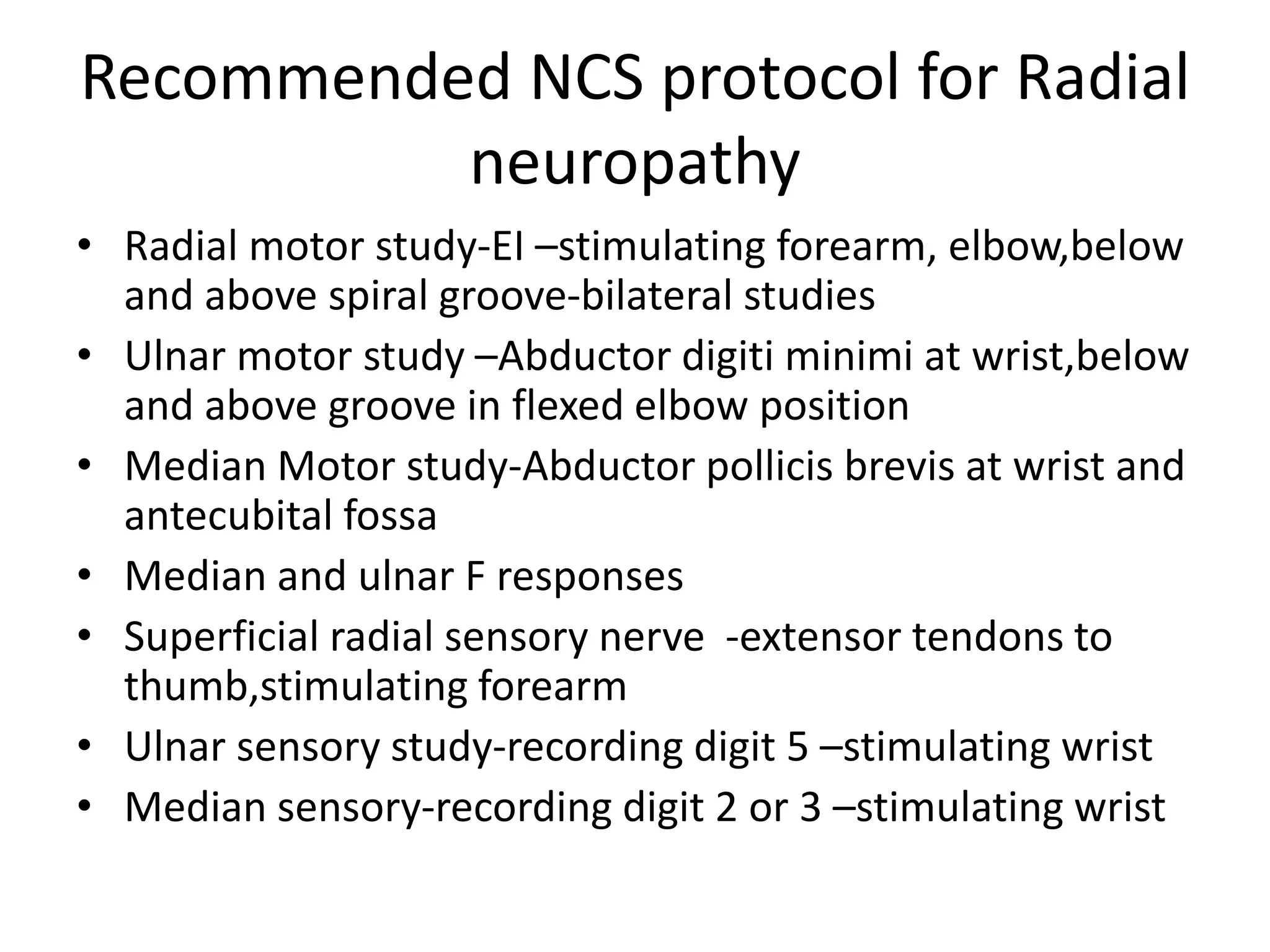 Recommended NCS protocol for Radial neuropathy

• Radial motor study-EI –stimulating forearm, elbow,below and above spiral groove-bilateral studies
• Ulnar motor study –Abductor digiti minimi at wrist,below and above groove in flexed elbow position
• Median Motor study-Abductor pollicis brevis at wrist and antecubital fossa
• Median and ulnar F responses
• Superficial radial sensory nerve -extensor tendons to thumb,stimulating forearm
• Ulnar sensory study-recording digit 5 –stimulating wrist
• Median sensory-recording digit 2 or 3 –stimulating wrist